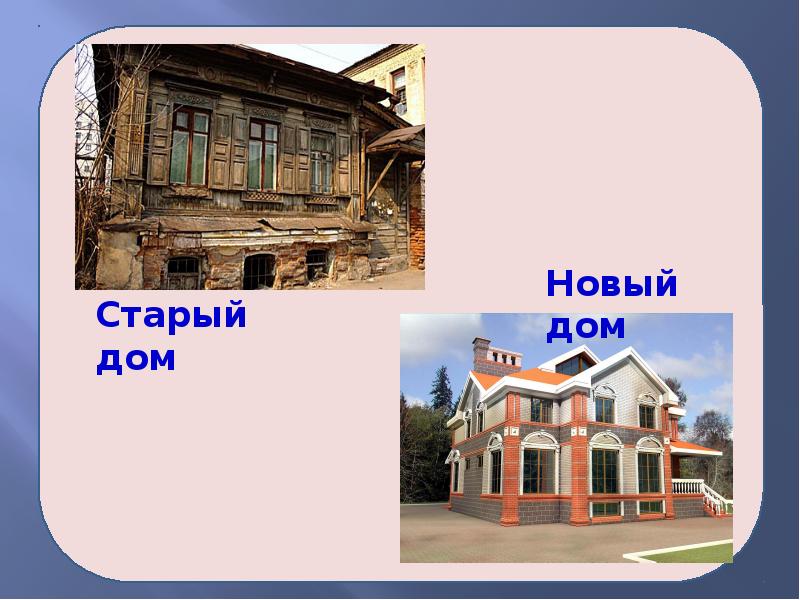 Старый дом

Новый дом